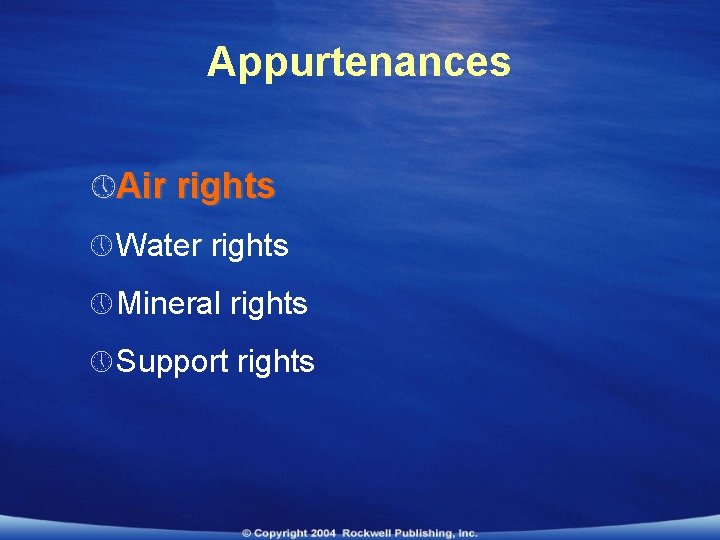 Appurtenances

Air rights

Water rights

Mineral rights

Support rights

© Copyright 2004 Rockwell Publishing, Inc.